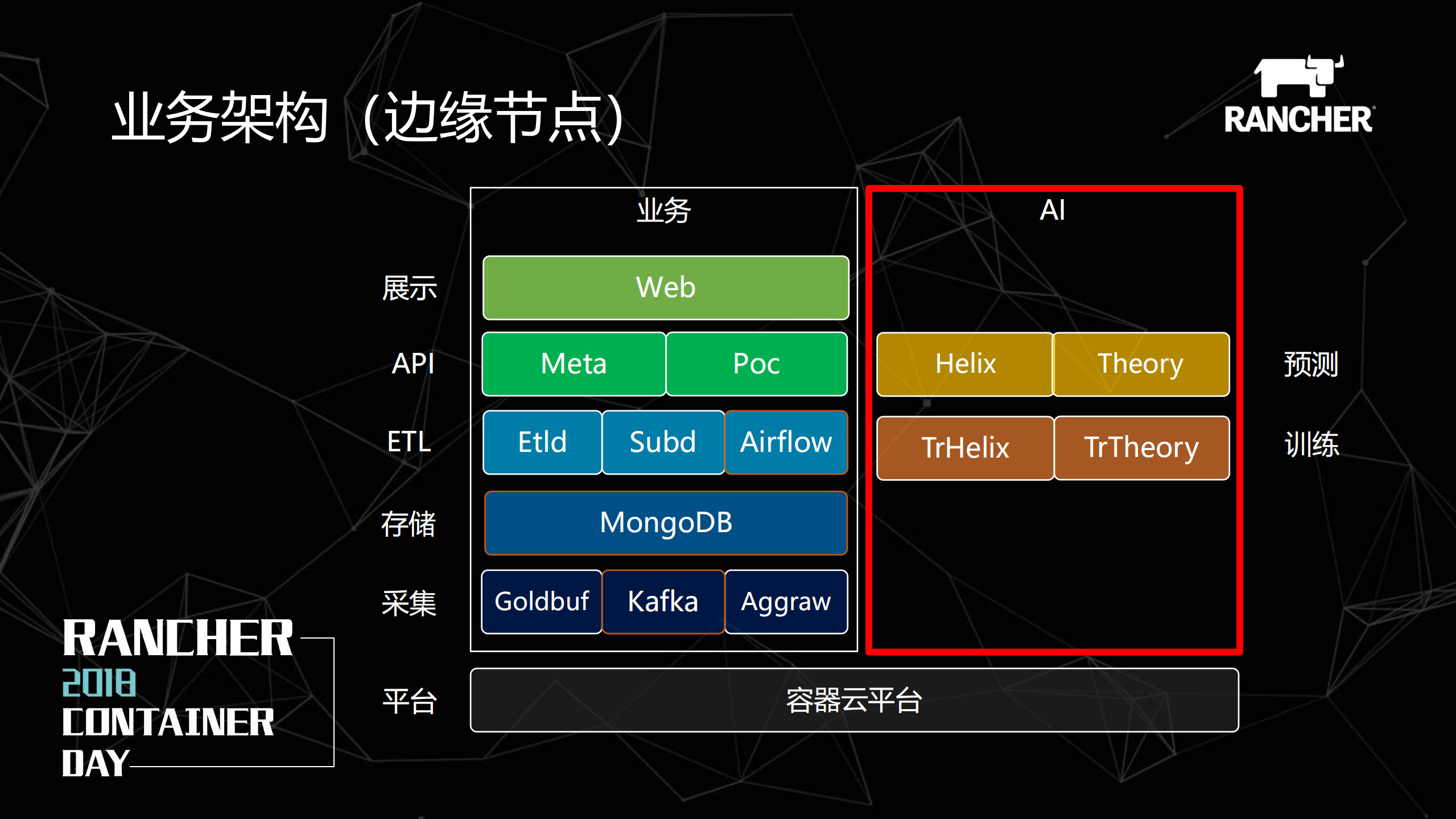 业务架构（边缘节点）

RANCHER

业务

AI

展示

Web

API

Meta

Poc

Helix

Theory

预测

ETL

Etld

Subd

Airflow

TrHelix

TrTheory

训练

存储

MongoDB

采集

Goldbuf

Kafka

Aggraw

平台

容器云平台

RANCHER
2018
CONTAINER
DAY